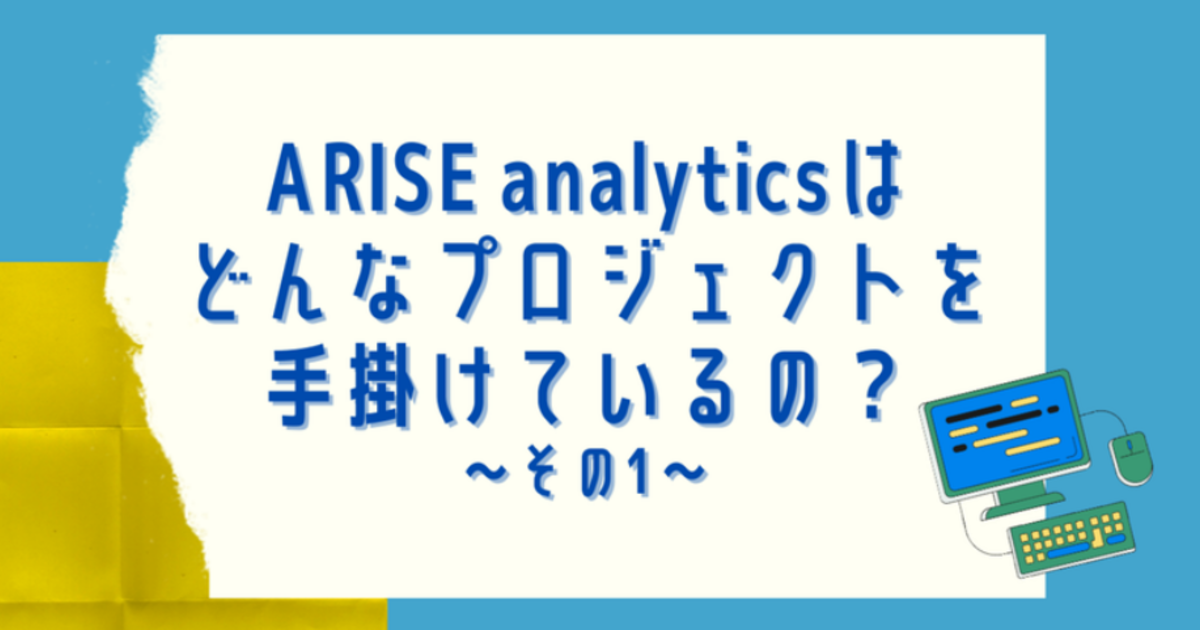 ARISE analyticsは
どんなプロジェクトを
手掛けているの？
～その1～